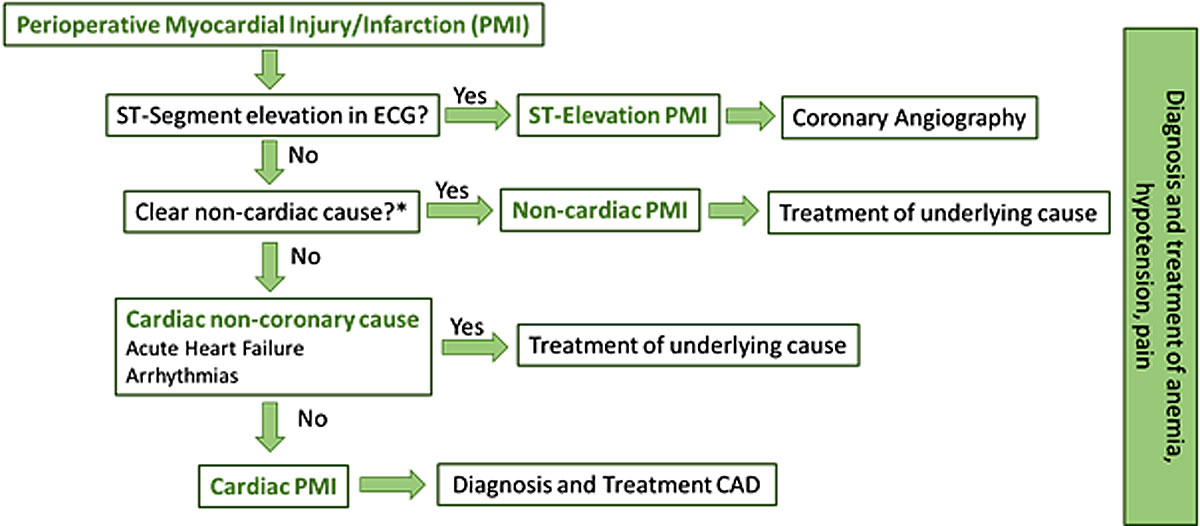 Perioperative Myocardial Injury/Infarction (PMI)

ST-Segment elevation in ECG?

Yes

ST-Elevation PMI

Coronary Angiography

No

Clear non-cardiac cause?*

Yes

Non-cardiac PMI

Treatment of underlying cause

No

Cardiac non-coronary cause
Acute Heart Failure
Arrhythmias

Yes

Treatment of underlying cause

No

Cardiac PMI

Diagnosis and Treatment CAD

Diagnosis and treatment of anemia, hypotension, pain